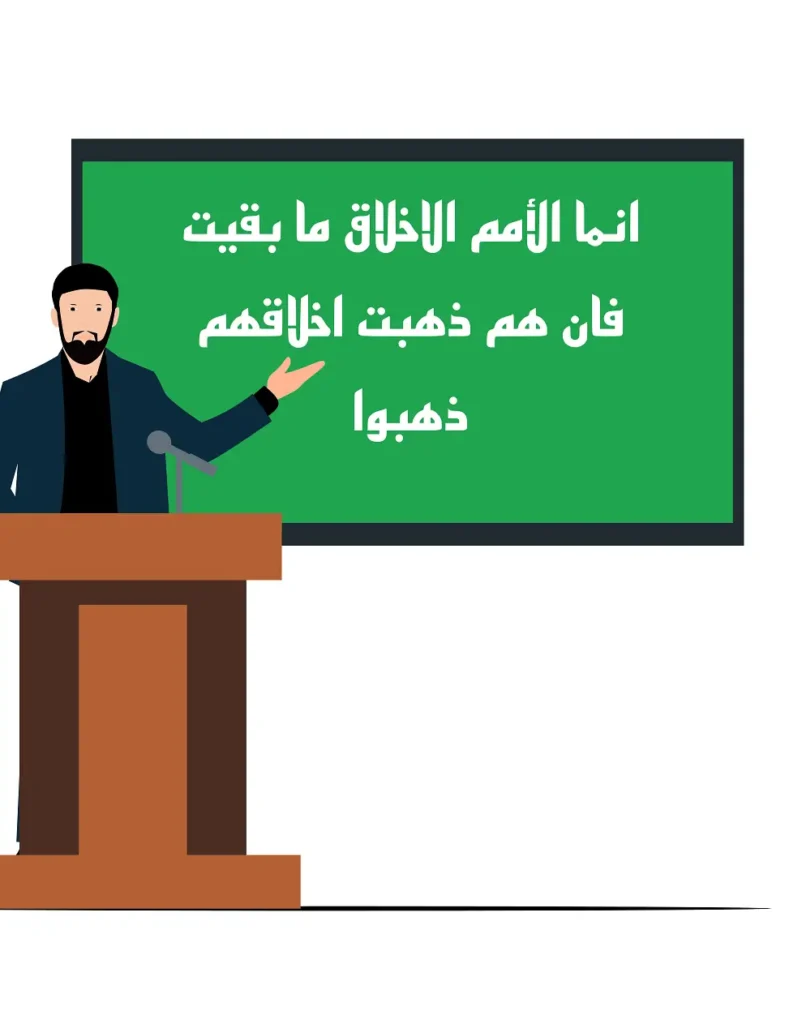 انما الأمم الاخلاق ما بقيت
فان هم ذهبت اخلاقهم
ذهبوا